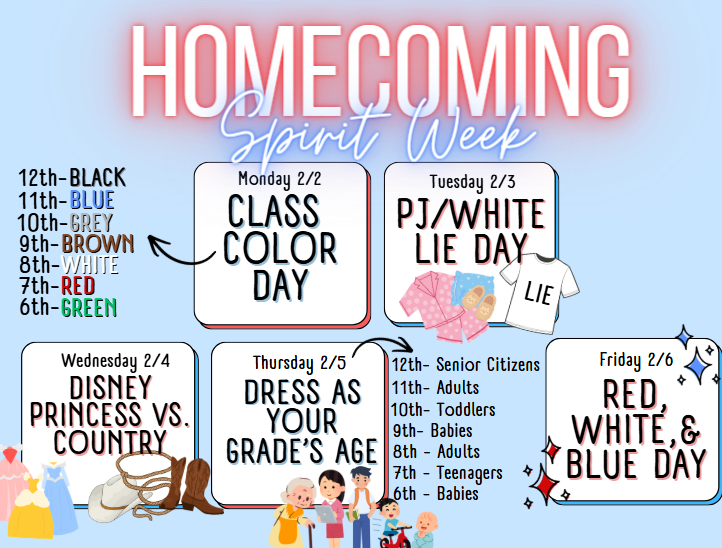 HOMECOMING

Spirit Week

12th-BLACK
11th-BLUE
10th-GREY
9th-BROWN
8th-WHITE
7th-RED
6th-GREEN

Monday 2/2

CLASS COLOR DAY

Tuesday 2/3

PJ/WHITE LIE DAY

LIE

Wednesday 2/4

DISNEY PRINCESS VS. COUNTRY

Thursday 2/5

DRESS AS YOUR GRADE'S AGE

12th- Senior Citizens
11th- Adults
10th- Toddlers
9th- Babies
8th - Adults
7th - Teenagers
6th - Babies

Friday 2/6

RED, WHITE, & BLUE DAY